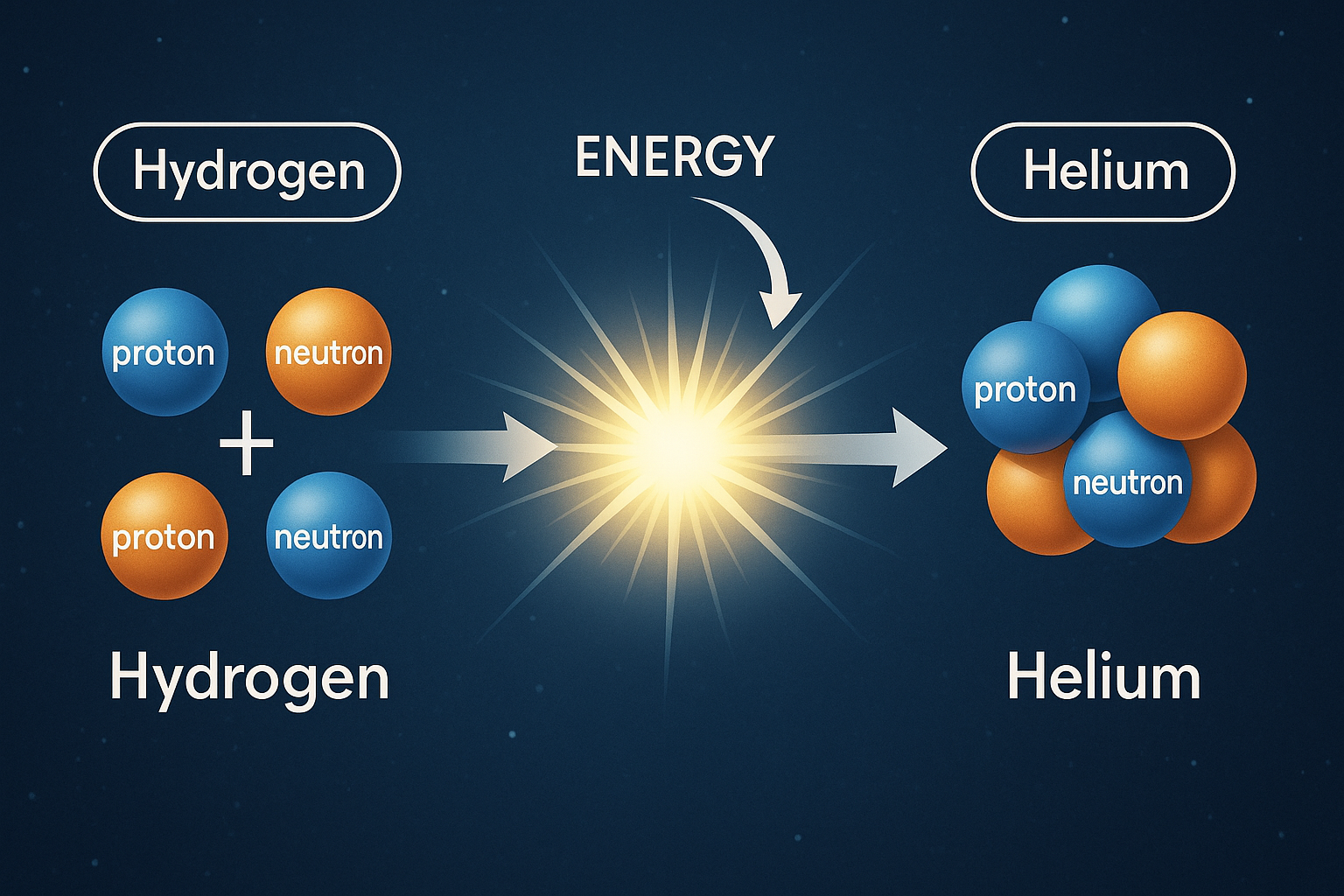 Hydrogen

ENERGY

Helium

proton

neutron

+

proton

neutron

proton

neutron

Hydrogen

Helium